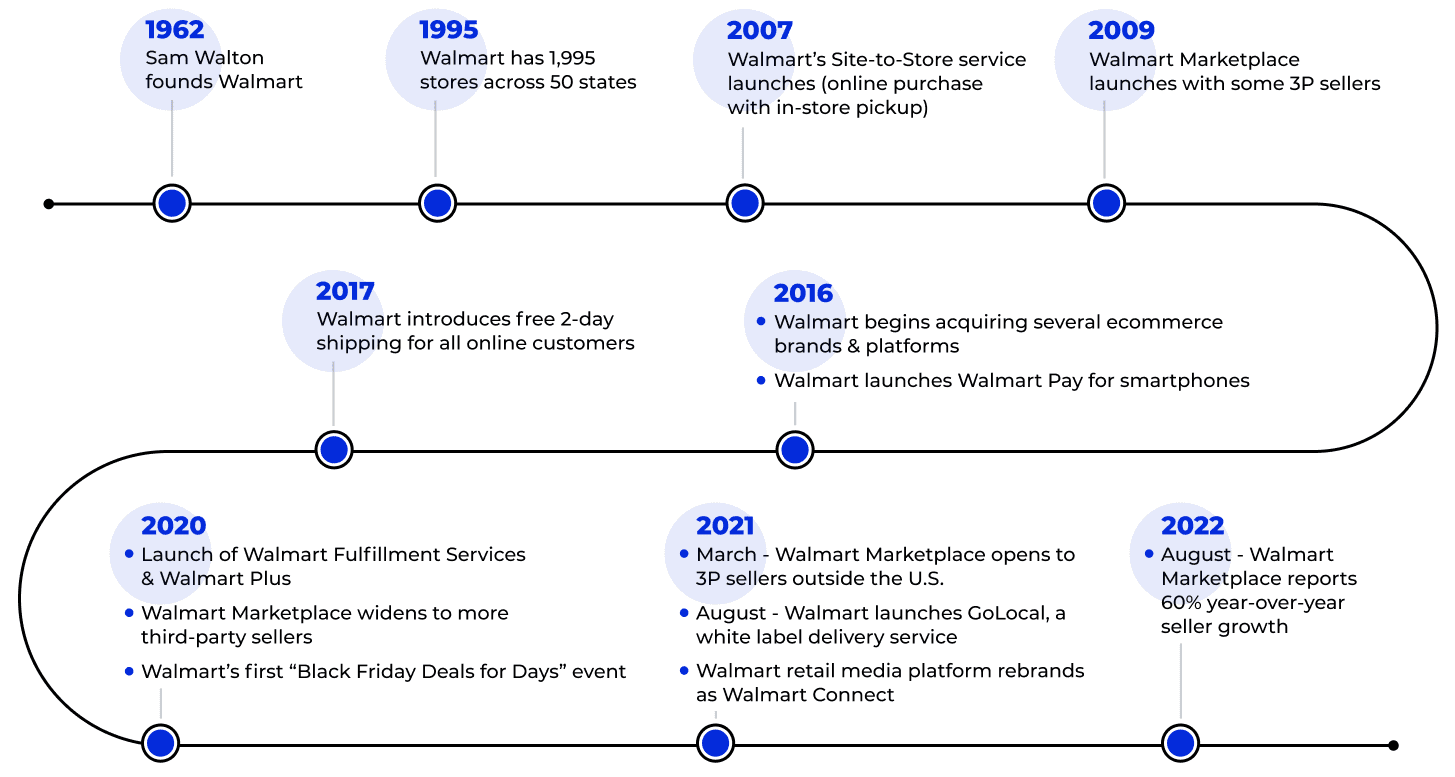 1962
Sam Walton founds Walmart

1995
Walmart has 1,995 stores across 50 states

2007
Walmart's Site-to-Store service launches (online purchase with in-store pickup)

2009
Walmart Marketplace launches with some 3P sellers

2017
Walmart introduces free 2-day shipping for all online customers

2016
• Walmart begins acquiring several ecommerce brands & platforms
• Walmart launches Walmart Pay for smartphones

2020
• Launch of Walmart Fulfillment Services & Walmart Plus
• Walmart Marketplace widens to more third-party sellers
• Walmart's first "Black Friday Deals for Days" event

2021
• March - Walmart Marketplace opens to 3P sellers outside the U.S.
• August - Walmart launches GoLocal, a white label delivery service
• Walmart retail media platform rebrands as Walmart Connect

2022
• August - Walmart Marketplace reports 60% year-over-year seller growth